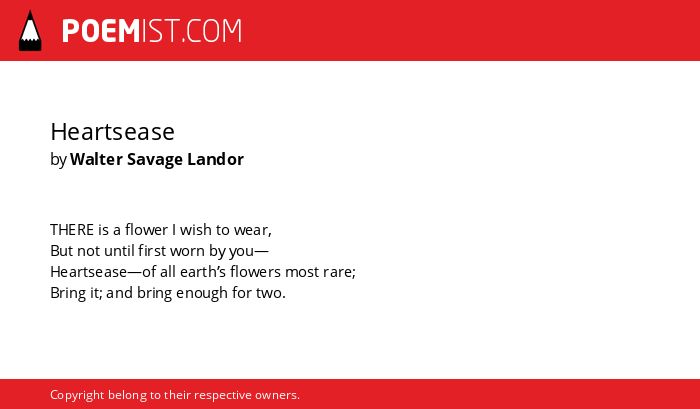 POEMIST.COM

Heartsease
by Walter Savage Landor

THERE is a flower I wish to wear,
But not until first worn by you—
Heartsease—of all earth's flowers most rare;
Bring it; and bring enough for two.

Copyright belong to their respective owners.